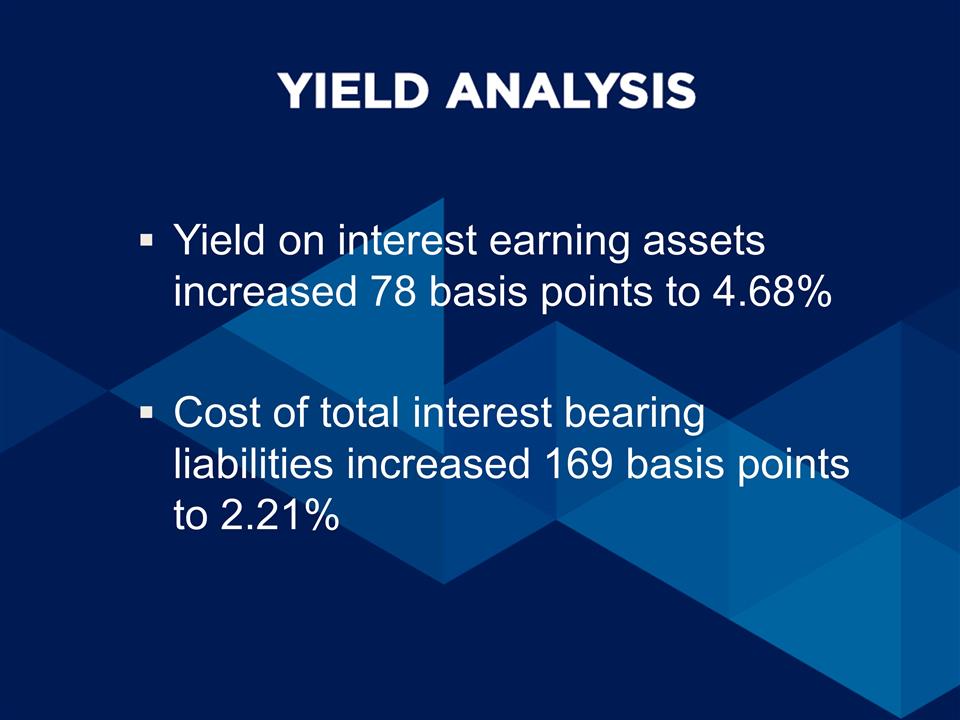 YIELD ANALYSIS

▪ Yield on interest earning assets increased 78 basis points to 4.68%

▪ Cost of total interest bearing liabilities increased 169 basis points to 2.21%